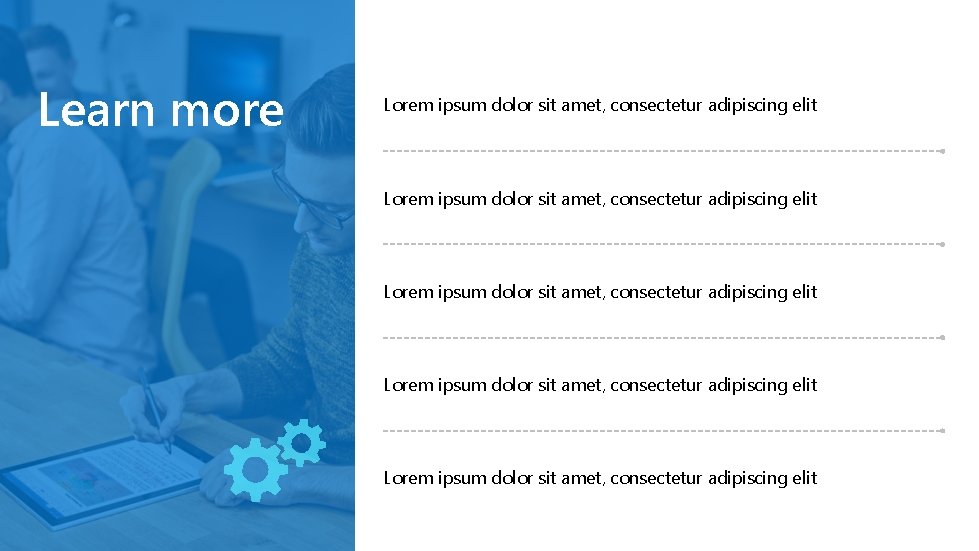 Learn more

Lorem ipsum dolor sit amet, consectetur adipiscing elit

Lorem ipsum dolor sit amet, consectetur adipiscing elit

Lorem ipsum dolor sit amet, consectetur adipiscing elit

Lorem ipsum dolor sit amet, consectetur adipiscing elit

Lorem ipsum dolor sit amet, consectetur adipiscing elit